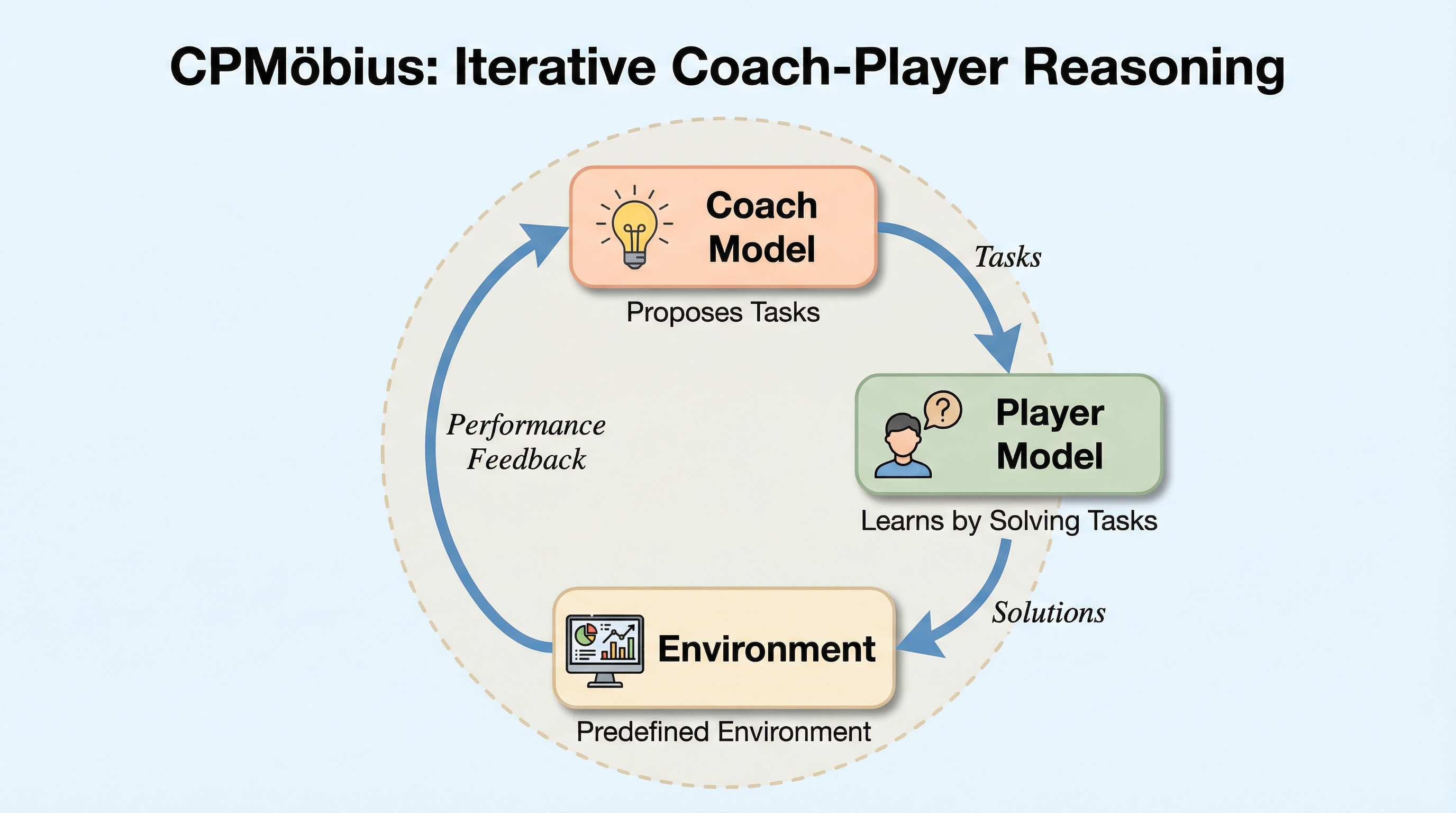 CPMöbius: Iterative Coach-Player Reasoning

Coach Model

Proposes Tasks

Tasks

Player Model

Learns by Solving Tasks

Solutions

Environment

Predefined Environment

Performance Feedback